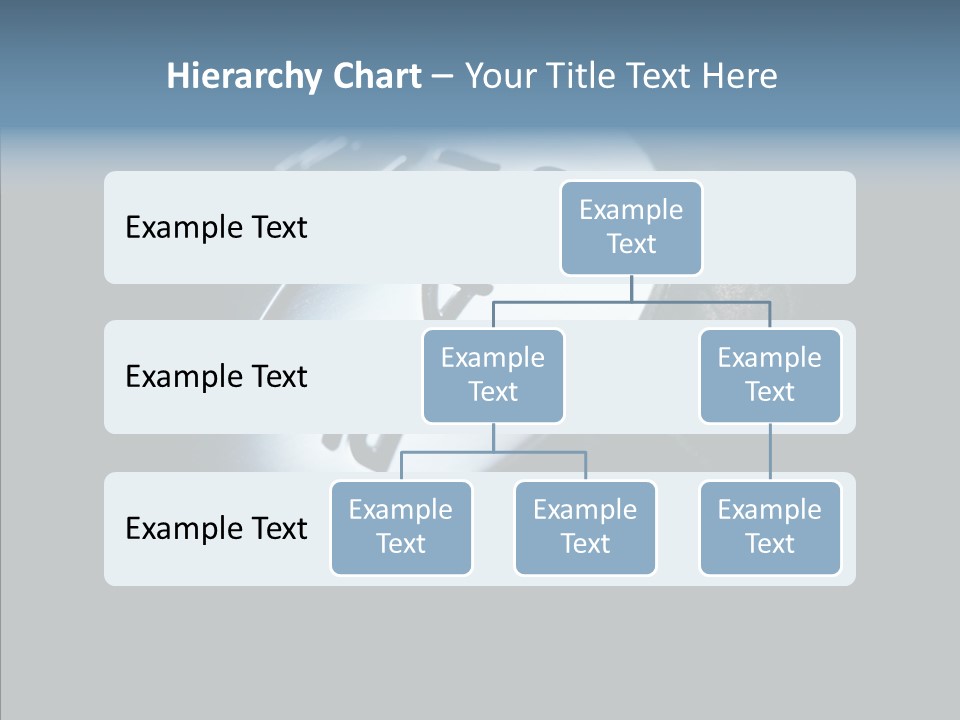 Hierarchy Chart – Your Title Text Here

Example Text

Example Text

Example Text

Example Text

Example Text

Example Text

Example Text

Example Text

Example Text